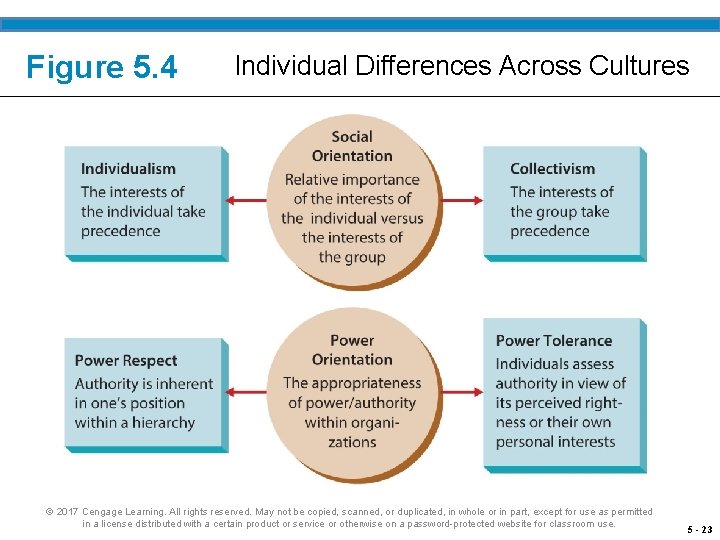 Figure 5.4 Individual Differences Across Cultures

Individualism
The interests of the individual take precedence

Social Orientation
Relative importance of the interests of the individual versus the interests of the group

Collectivism
The interests of the group take precedence

Power Respect
Authority is inherent in one's position within a hierarchy

Power Orientation
The appropriateness of power/authority within organizations

Power Tolerance
Individuals assess authority in view of its perceived rightness or their own personal interests

© 2017 Cengage Learning. All rights reserved. May not be copied, scanned, or duplicated, in whole or in part, except for use as permitted in a license distributed with a certain product or service or otherwise on a password-protected website for classroom use.

5 - 23